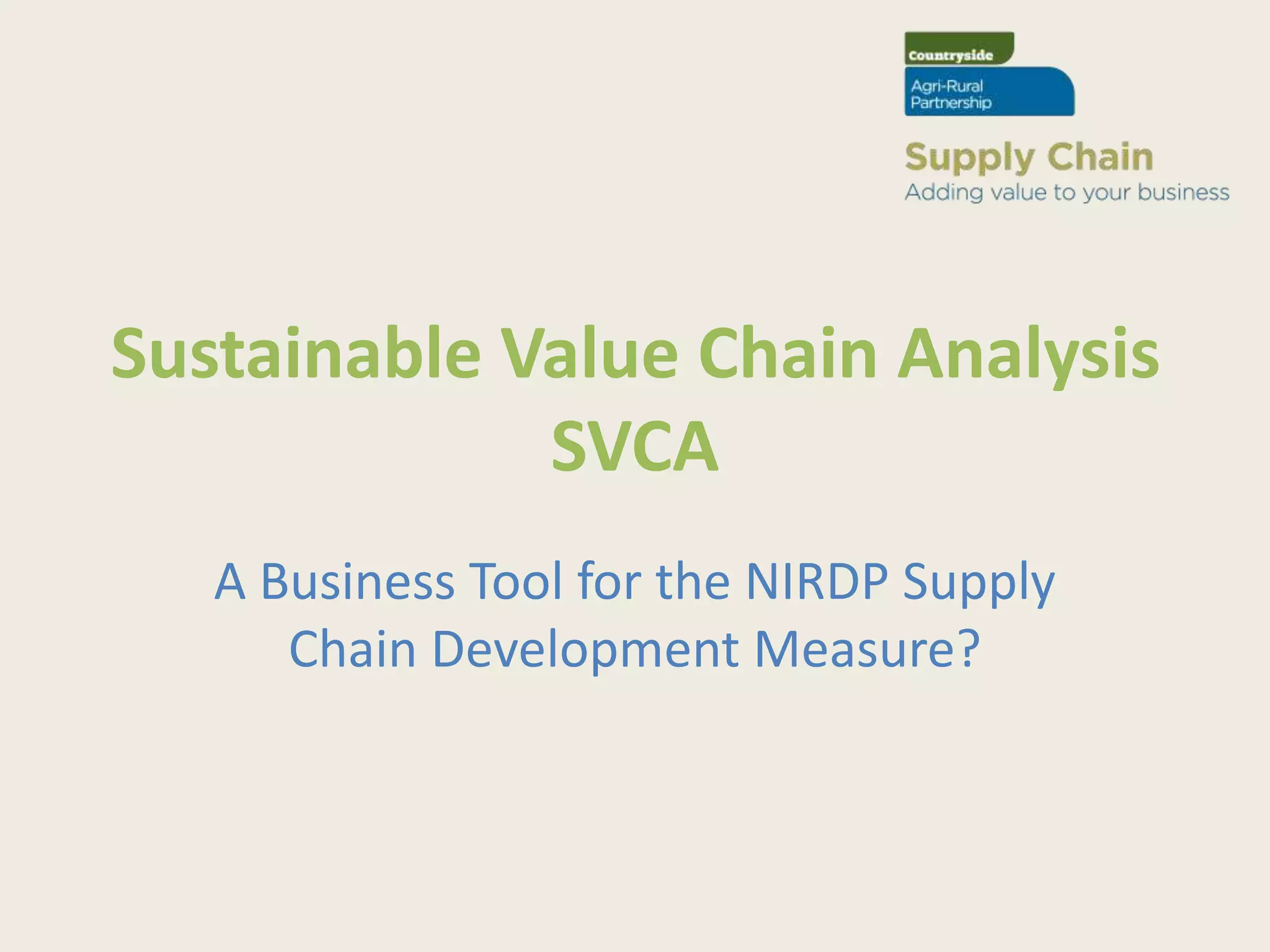 Countryside
Agri-Rural Partnership
Supply Chain
Adding value to your business

Sustainable Value Chain Analysis
SVCA

A Business Tool for the NIRDP Supply Chain Development Measure?